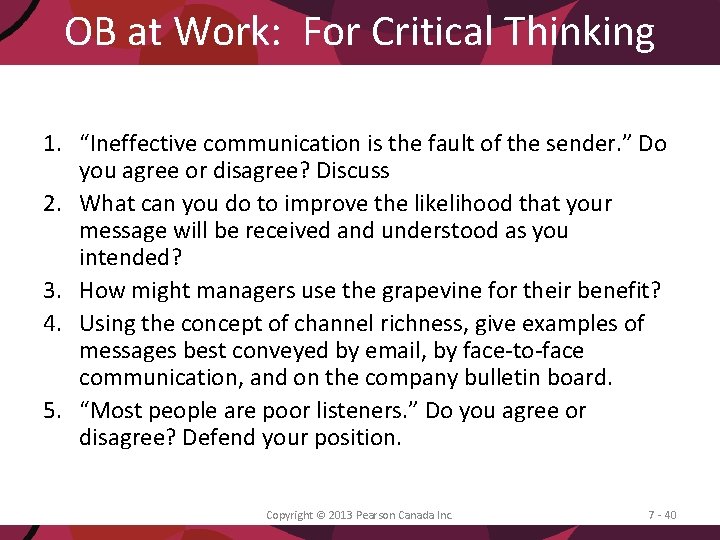 OB at Work: For Critical Thinking

1. “Ineffective communication is the fault of the sender.” Do you agree or disagree? Discuss
2. What can you do to improve the likelihood that your message will be received and understood as you intended?
3. How might managers use the grapevine for their benefit?
4. Using the concept of channel richness, give examples of messages best conveyed by email, by face-to-face communication, and on the company bulletin board.
5. “Most people are poor listeners.” Do you agree or disagree? Defend your position.

Copyright © 2013 Pearson Canada Inc.

7 - 40